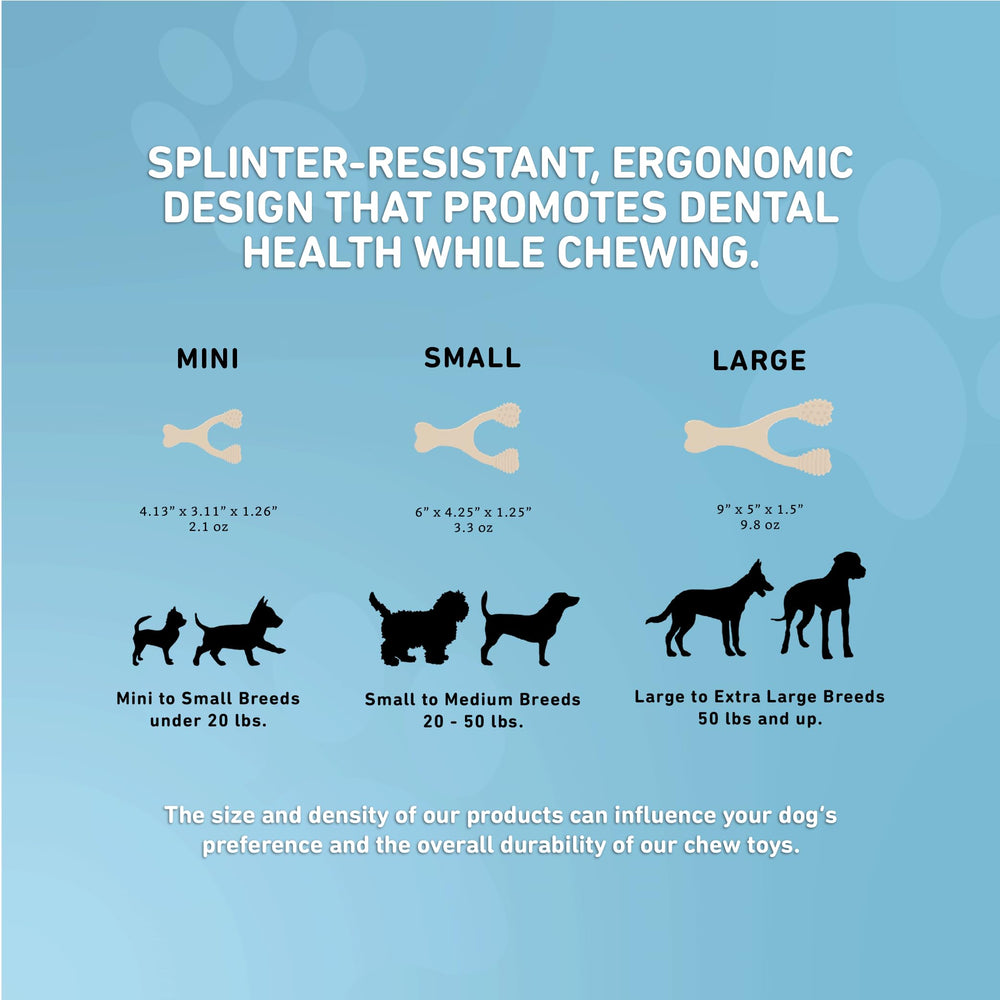 SPLINTER-RESISTANT, ERGONOMIC DESIGN THAT PROMOTES DENTAL HEALTH WHILE CHEWING.

MINI

4.13" x 3.11" x 1.26"
2.1 oz

Mini to Small Breeds
under 20 lbs.

SMALL

6" x 4.25" x 1.25"
3.3 oz

Small to Medium Breeds
20 - 50 lbs.

LARGE

9" x 5" x 1.5"
9.8 oz

Large to Extra Large Breeds
50 lbs and up.

The size and density of our products can influence your dog's preference and the overall durability of our chew toys.